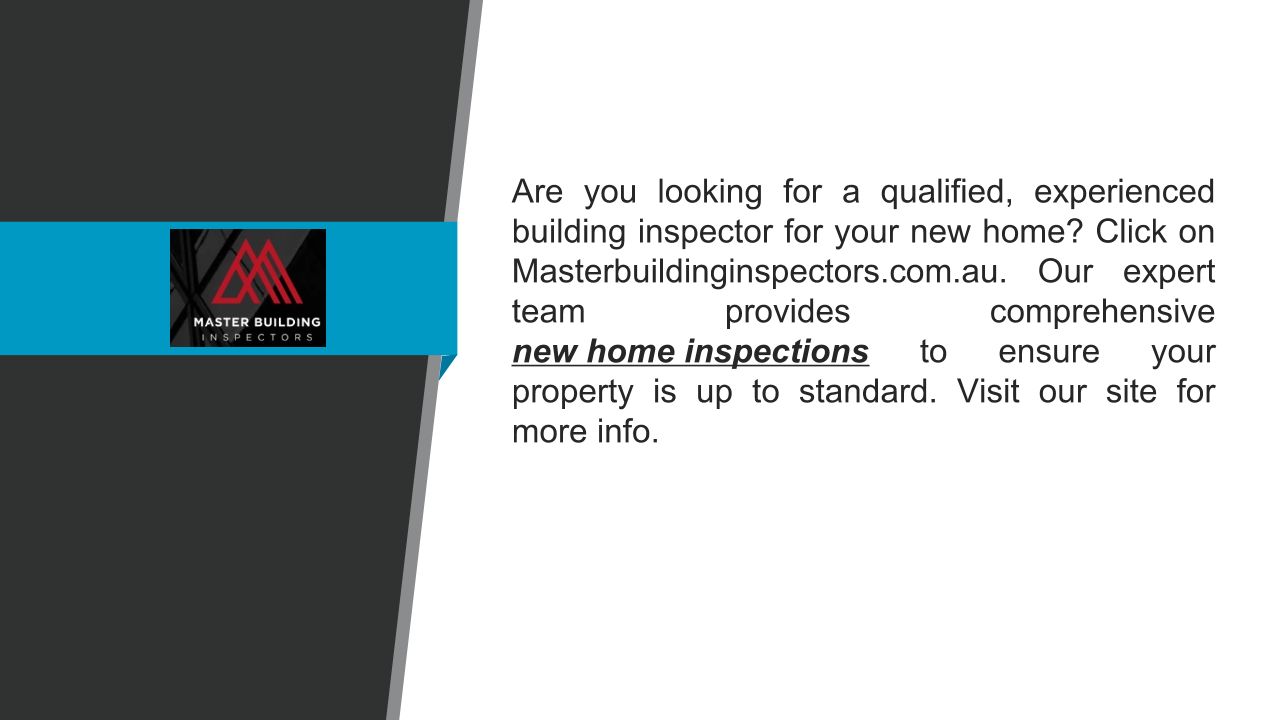 MASTER BUILDING
INSPECTORS

Are you looking for a qualified, experienced building inspector for your new home? Click on Masterbuildinginspectors.com.au. Our expert team provides comprehensive new home inspections to ensure your property is up to standard. Visit our site for more info.